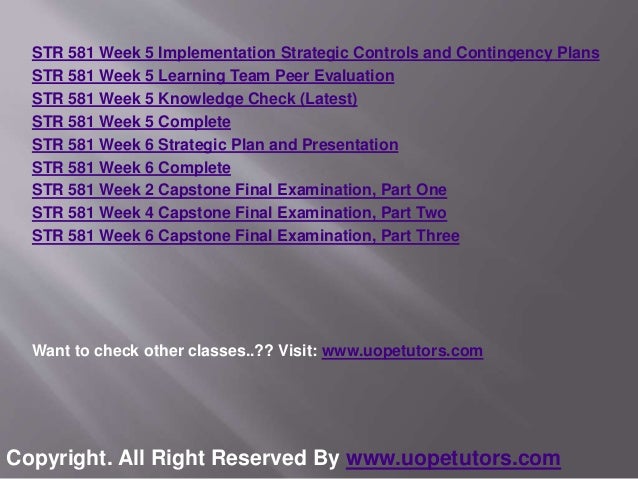 STR 581 Week 5 Implementation Strategic Controls and Contingency Plans
STR 581 Week 5 Learning Team Peer Evaluation
STR 581 Week 5 Knowledge Check (Latest)
STR 581 Week 5 Complete
STR 581 Week 6 Strategic Plan and Presentation
STR 581 Week 6 Complete
STR 581 Week 2 Capstone Final Examination, Part One
STR 581 Week 4 Capstone Final Examination, Part Two
STR 581 Week 6 Capstone Final Examination, Part Three

Want to check other classes..?? Visit: www.uopetutors.com

Copyright. All Right Reserved By www.uopetutors.com